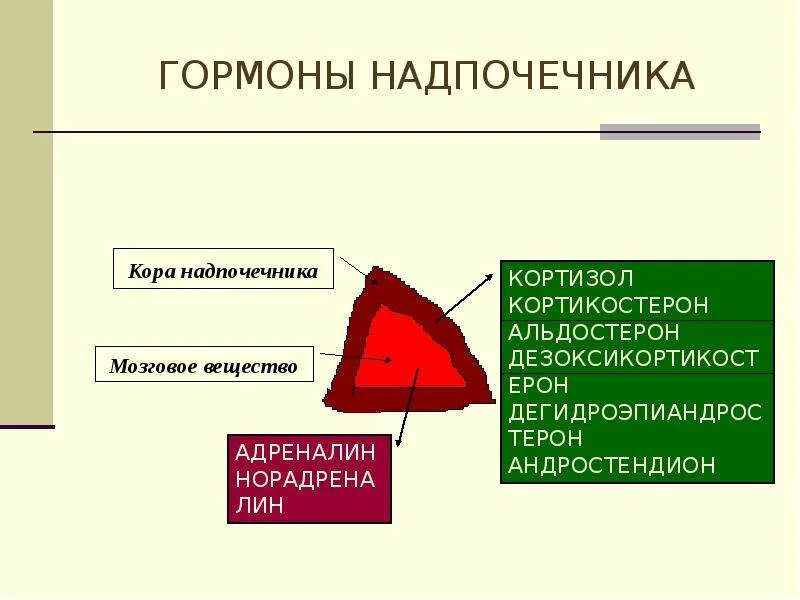 ГОРМОНЫ НАДПОЧЕЧНИКА

Кора надпочечника

Мозговое вещество

КОРТИЗОЛ
КОРТИКОСТЕРОН
АЛЬДОСТЕРОН
ДЕЗОКСИКОРТИКОСТЕРОН
ДЕГИДРОЭПИАНДРОСТЕРОН
АНДРОСТЕНДИОН

АДРЕНАЛИН
НОРАДРЕНАЛИН